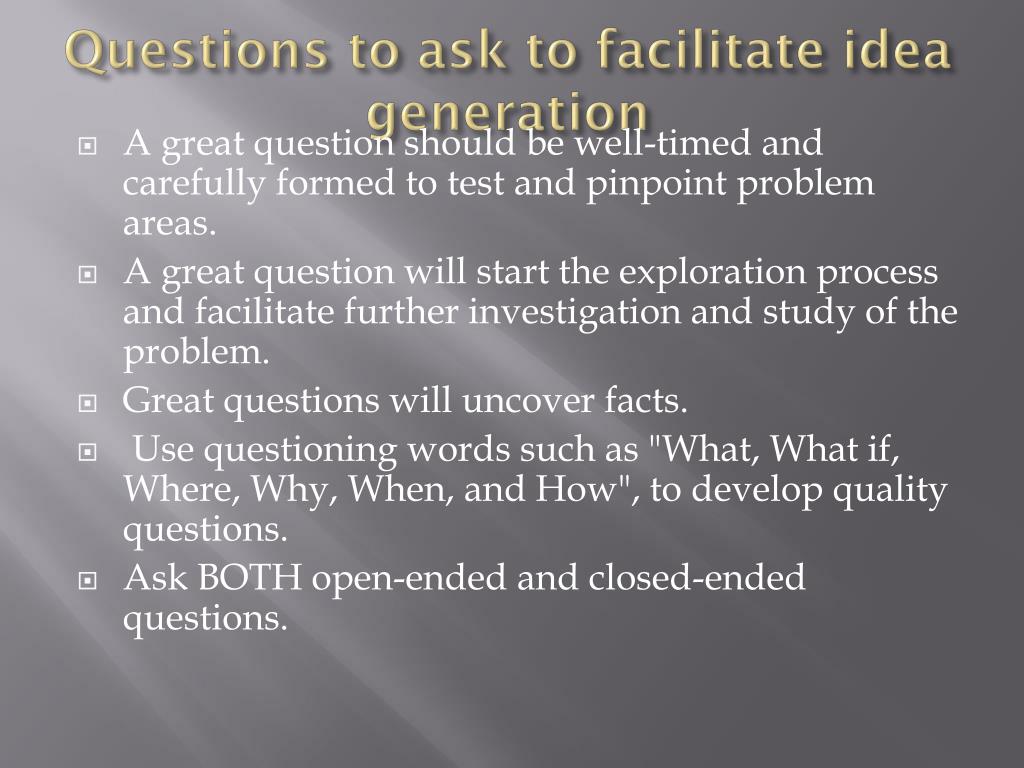 Questions to ask to facilitate idea generation

A great question should be well-timed and carefully formed to test and pinpoint problem areas.

A great question will start the exploration process and facilitate further investigation and study of the problem.

Great questions will uncover facts.

Use questioning words such as "What, What if, Where, Why, When, and How", to develop quality questions.

Ask BOTH open-ended and closed-ended questions.